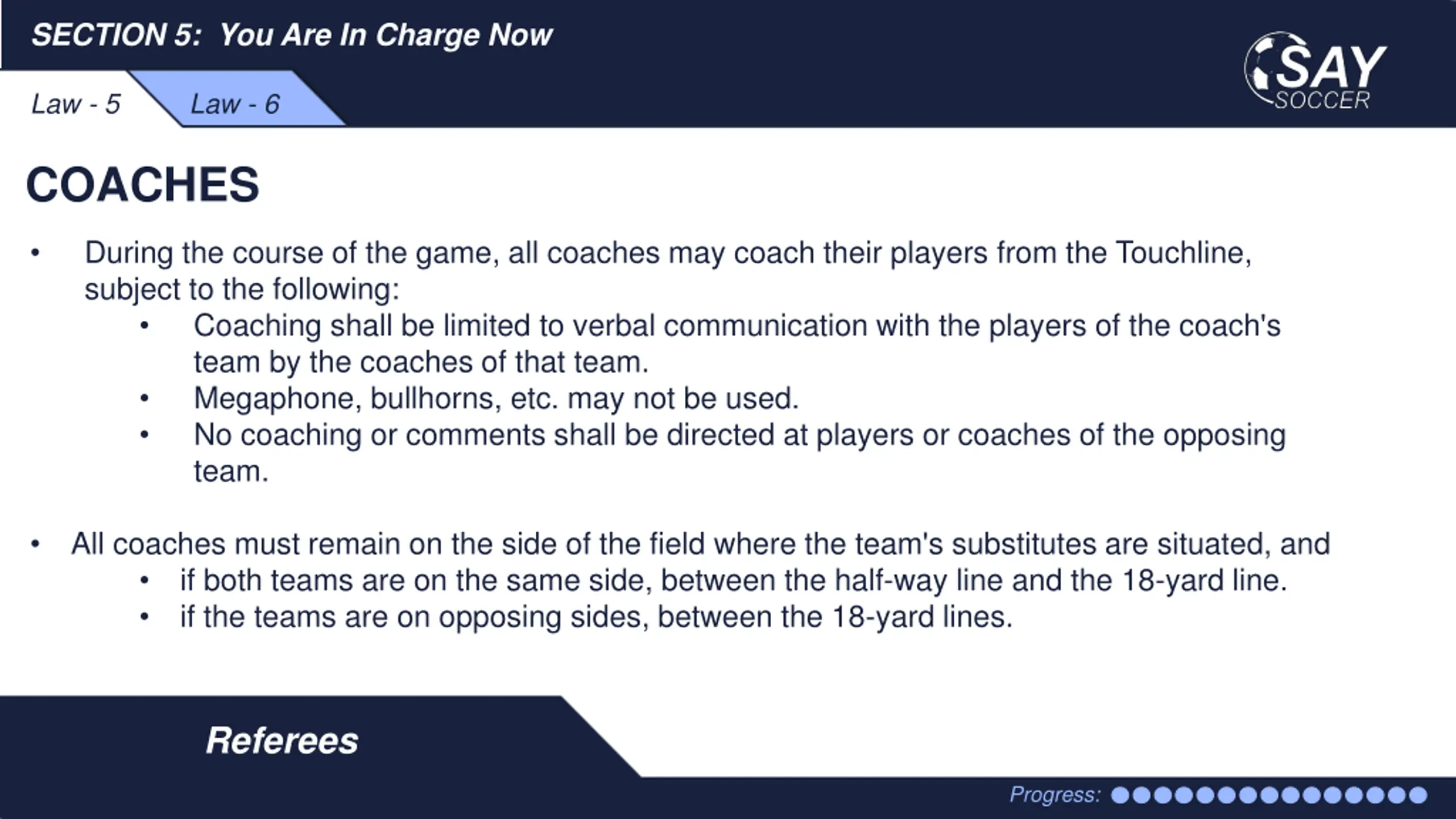 SECTION 5: You Are In Charge Now

SAY SOCCER

Law - 5

Law - 6

COACHES

• During the course of the game, all coaches may coach their players from the Touchline, subject to the following:
  • Coaching shall be limited to verbal communication with the players of the coach's team by the coaches of that team.
  • Megaphone, bullhorns, etc. may not be used.
  • No coaching or comments shall be directed at players or coaches of the opposing team.

• All coaches must remain on the side of the field where the team's substitutes are situated, and
  • if both teams are on the same side, between the half-way line and the 18-yard line.
  • if the teams are on opposing sides, between the 18-yard lines.

Referees

Progress: